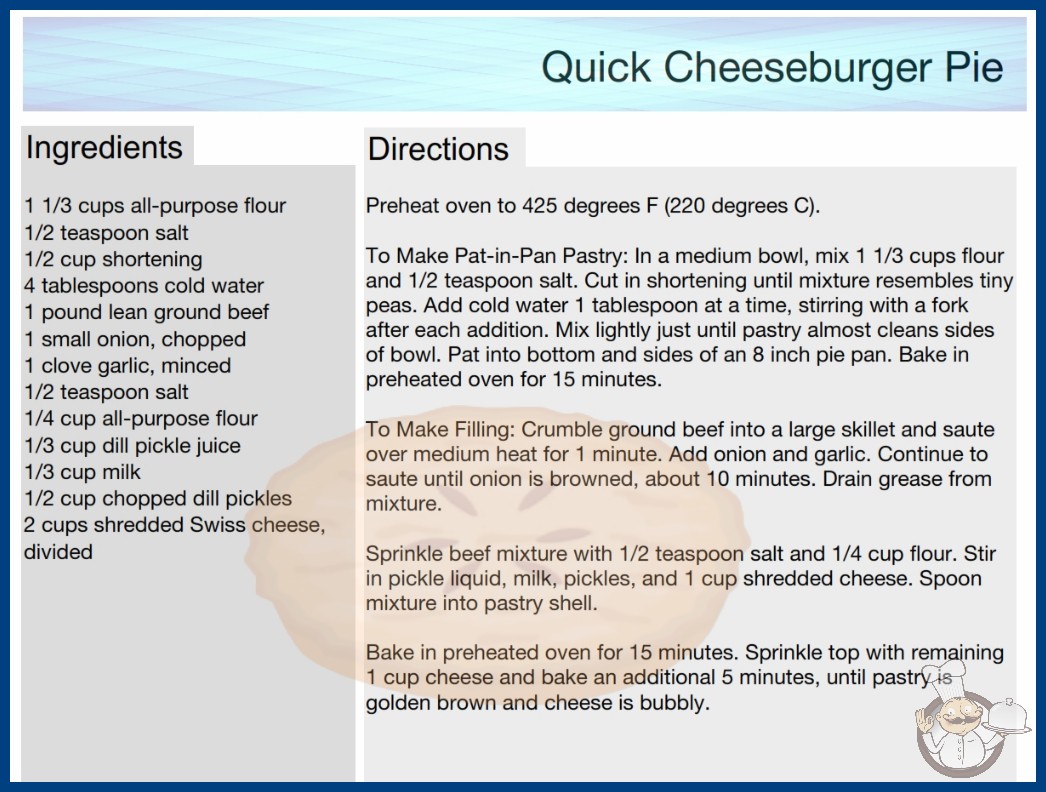 Quick Cheeseburger Pie

Ingredients

1 1/3 cups all-purpose flour
1/2 teaspoon salt
1/2 cup shortening
4 tablespoons cold water
1 pound lean ground beef
1 small onion, chopped
1 clove garlic, minced
1/2 teaspoon salt
1/4 cup all-purpose flour
1/3 cup dill pickle juice
1/3 cup milk
1/2 cup chopped dill pickles
2 cups shredded Swiss cheese, divided

Directions

Preheat oven to 425 degrees F (220 degrees C).

To Make Pat-in-Pan Pastry: In a medium bowl, mix 1 1/3 cups flour and 1/2 teaspoon salt. Cut in shortening until mixture resembles tiny peas. Add cold water 1 tablespoon at a time, stirring with a fork after each addition. Mix lightly just until pastry almost cleans sides of bowl. Pat into bottom and sides of an 8 inch pie pan. Bake in preheated oven for 15 minutes.

To Make Filling: Crumble ground beef into a large skillet and saute over medium heat for 1 minute. Add onion and garlic. Continue to saute until onion is browned, about 10 minutes. Drain grease from mixture.

Sprinkle beef mixture with 1/2 teaspoon salt and 1/4 cup flour. Stir in pickle liquid, milk, pickles, and 1 cup shredded cheese. Spoon mixture into pastry shell.

Bake in preheated oven for 15 minutes. Sprinkle top with remaining 1 cup cheese and bake an additional 5 minutes, until pastry is golden brown and cheese is bubbly.